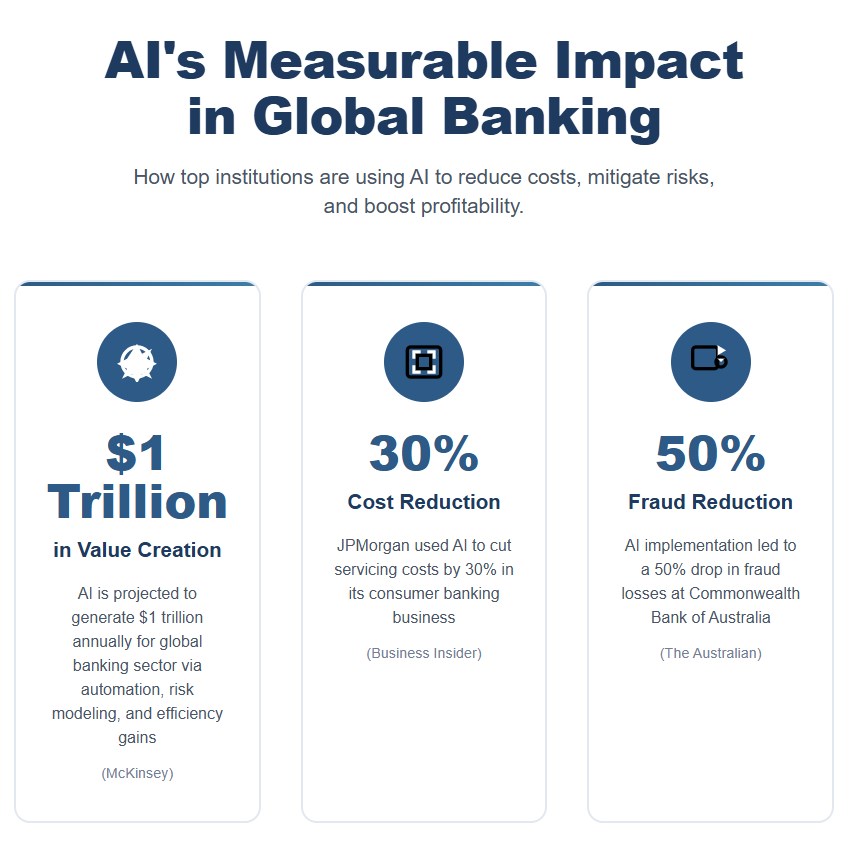 AI's Measurable Impact in Global Banking

How top institutions are using AI to reduce costs, mitigate risks, and boost profitability.

$1 Trillion

in Value Creation

AI is projected to generate $1 trillion annually for global banking sector via automation, risk modeling, and efficiency gains

(McKinsey)

30%

Cost Reduction

JPMorgan used AI to cut servicing costs by 30% in its consumer banking business

(Business Insider)

50%

Fraud Reduction

AI implementation led to a 50% drop in fraud losses at Commonwealth Bank of Australia

(The Australian)